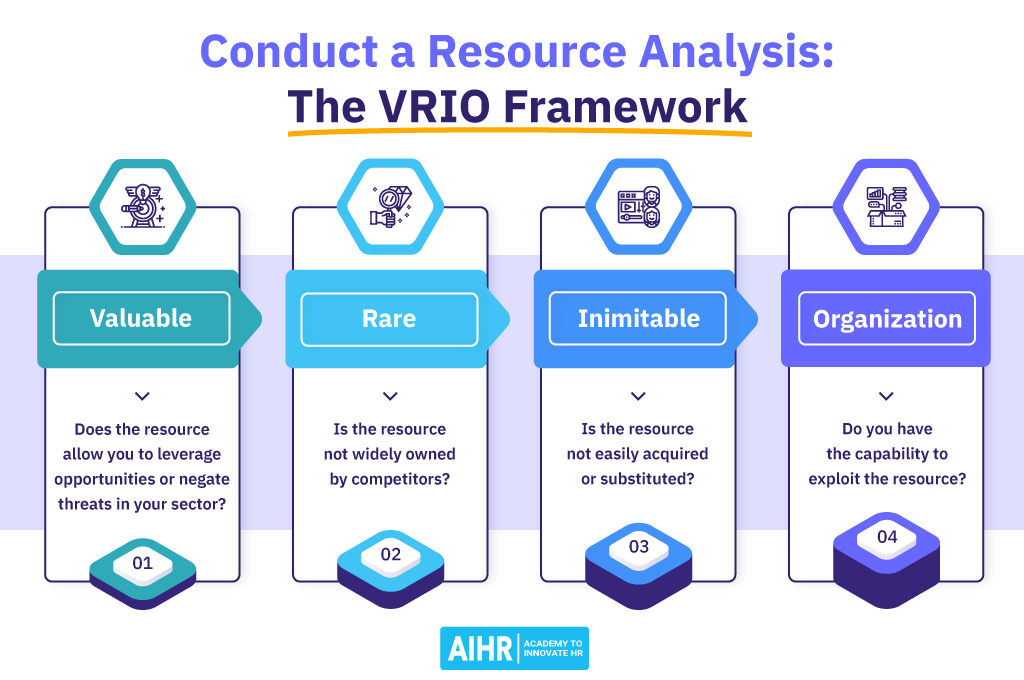 Conduct a Resource Analysis:
The VRIO Framework

Valuable

Does the resource allow you to leverage opportunities or negate threats in your sector?

01

Rare

Is the resource not widely owned by competitors?

02

Inimitable

Is the resource not easily acquired or substituted?

03

Organization

Do you have the capability to exploit the resource?

04

AIHR ACADEMY TO INNOVATE HR